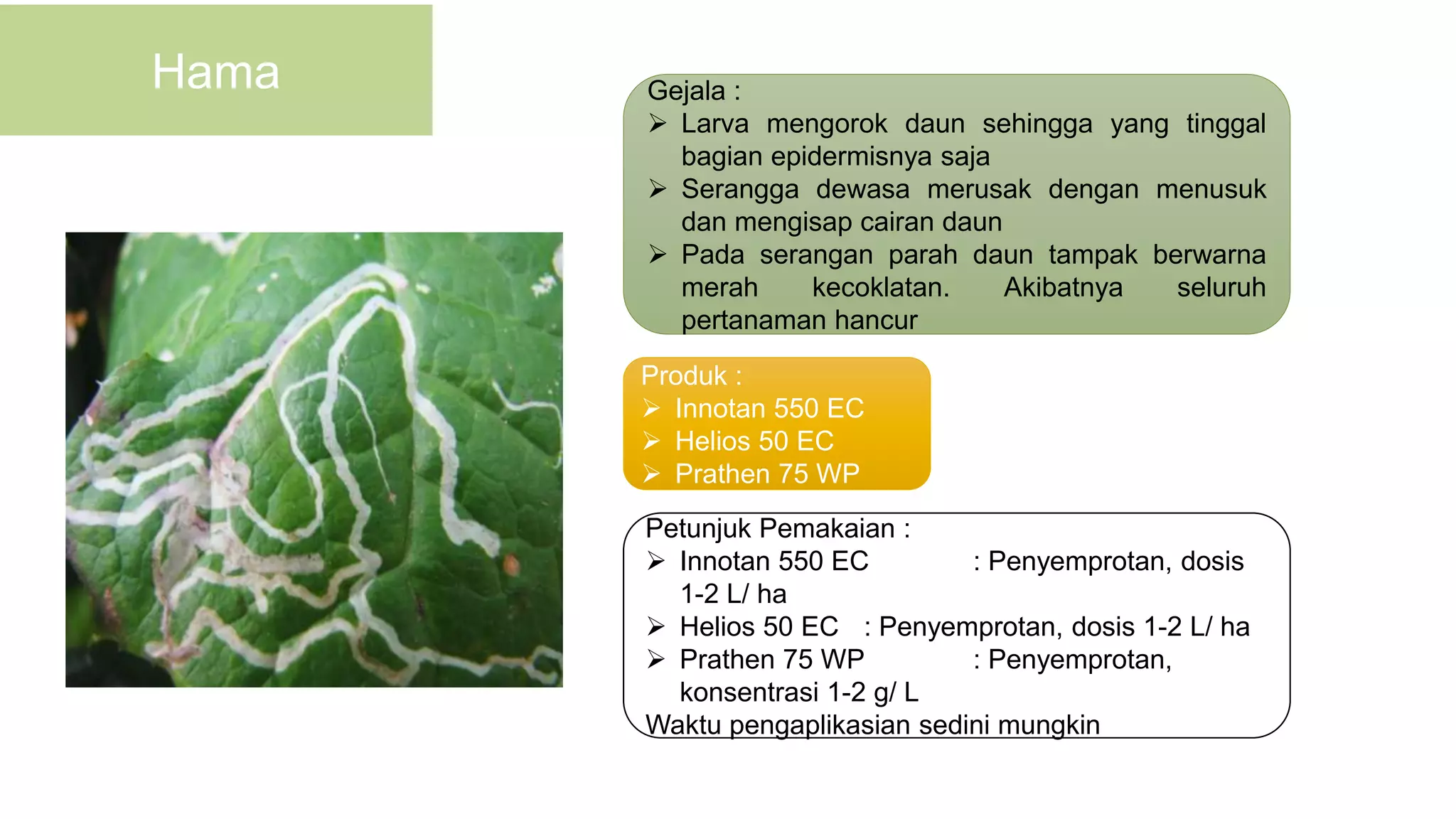 Hama

Gejala :
➢ Larva mengorok daun sehingga yang tinggal bagian epidermisnya saja
➢ Serangga dewasa merusak dengan menusuk dan mengisap cairan daun
➢ Pada serangan parah daun tampak berwarna merah kecoklatan. Akibatnya seluruh pertanaman hancur

Produk :
➢ Innotan 550 EC
➢ Helios 50 EC
➢ Prathen 75 WP

Petunjuk Pemakaian :
➢ Innotan 550 EC : Penyemprotan, dosis 1-2 L/ ha
➢ Helios 50 EC : Penyemprotan, dosis 1-2 L/ ha
➢ Prathen 75 WP : Penyemprotan, konsentrasi 1-2 g/ L
Waktu pengaplikasian sedini mungkin